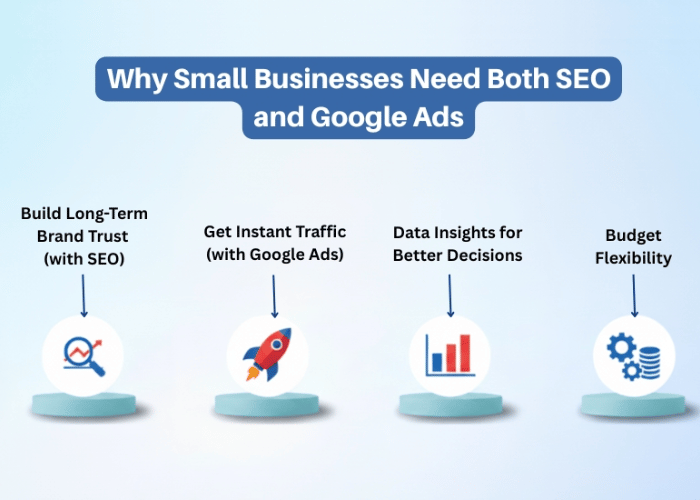 Why Small Businesses Need Both SEO and Google Ads

Build Long-Term Brand Trust (with SEO)

Get Instant Traffic (with Google Ads)

Data Insights for Better Decisions

Budget Flexibility